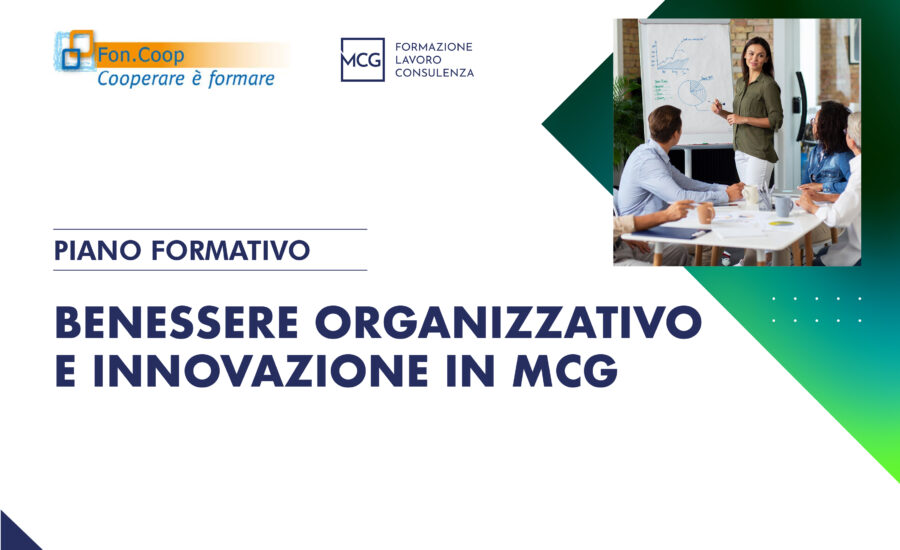 Fon.Coop
Cooperare è formare

MCG FORMAZIONE LAVORO CONSULENZA

PIANO FORMATIVO

BENESSERE ORGANIZZATIVO E INNOVAZIONE IN MCG